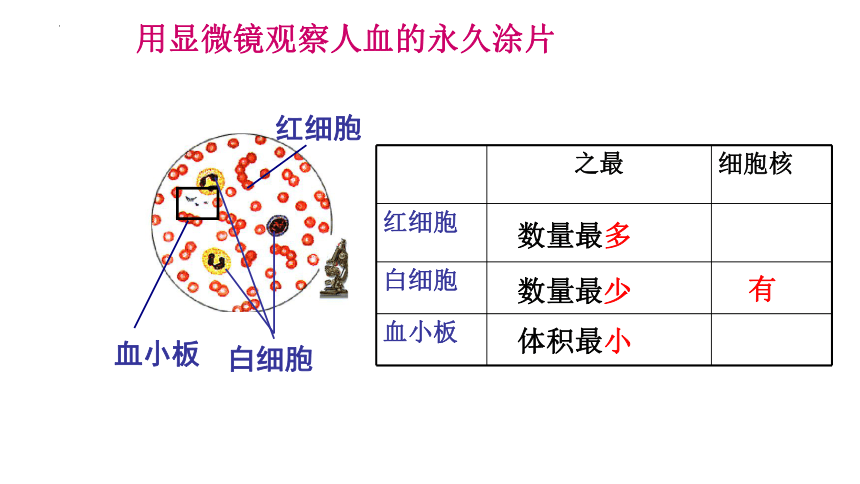 用显微镜观察人血的永久涂片

红细胞

血小板

白细胞

|  | 之最 | 细胞核 |
|---|---|---|
| 红细胞 | 数量最多 |  |
| 白细胞 | 数量最少 | 有 |
| 血小板 | 体积最小 |  |